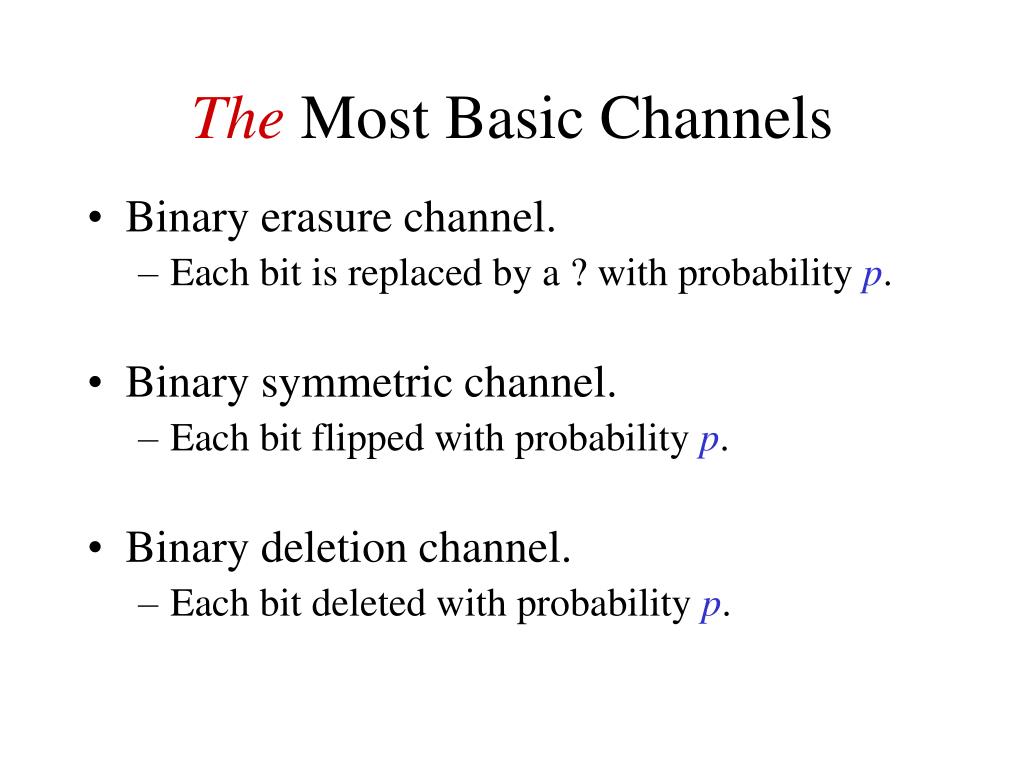 The Most Basic Channels

• Binary erasure channel.
– Each bit is replaced by a ? with probability $p$.

• Binary symmetric channel.
– Each bit flipped with probability $p$.

• Binary deletion channel.
– Each bit deleted with probability $p$.